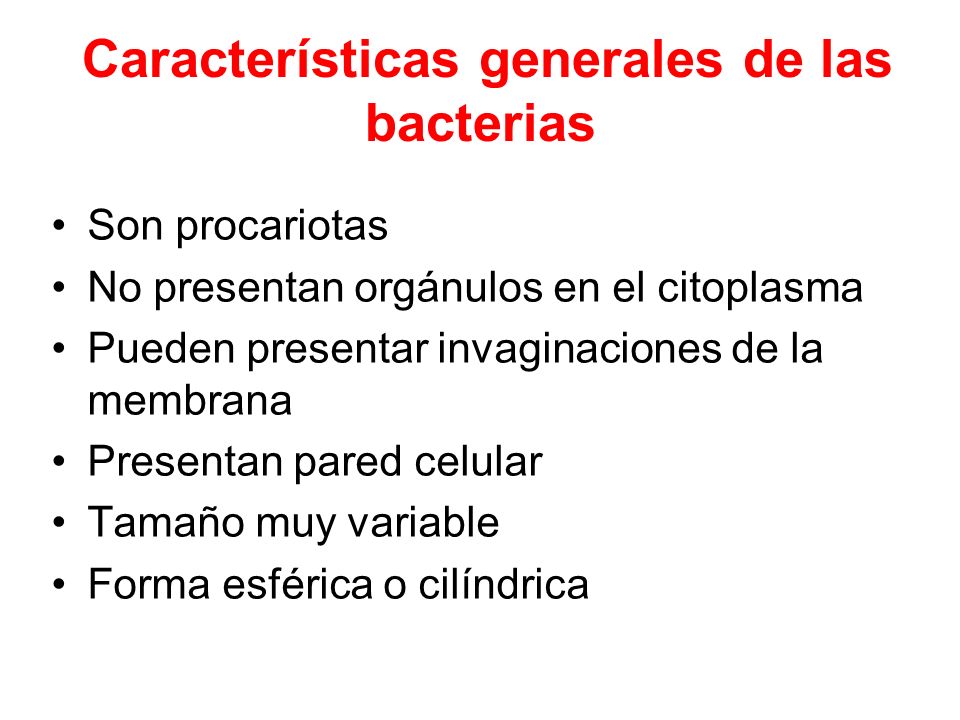 Características generales de las bacterias

• Son procariotas
• No presentan orgánulos en el citoplasma
• Pueden presentar invaginaciones de la membrana
• Presentan pared celular
• Tamaño muy variable
• Forma esférica o cilíndrica